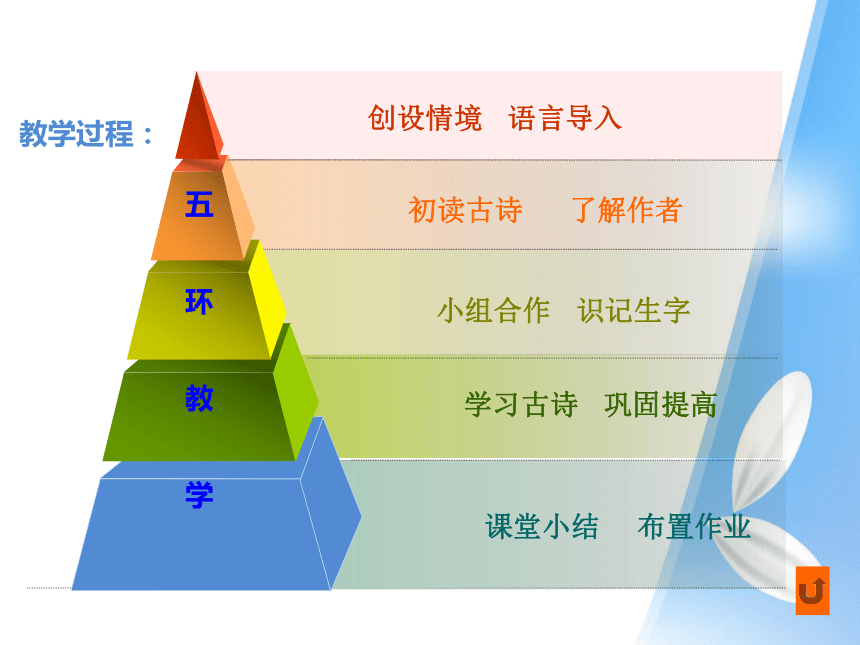 教学过程：

创设情境 语言导入

五

初读古诗 了解作者

环

小组合作 识记生字

教

学习古诗 巩固提高

学

课堂小结 布置作业